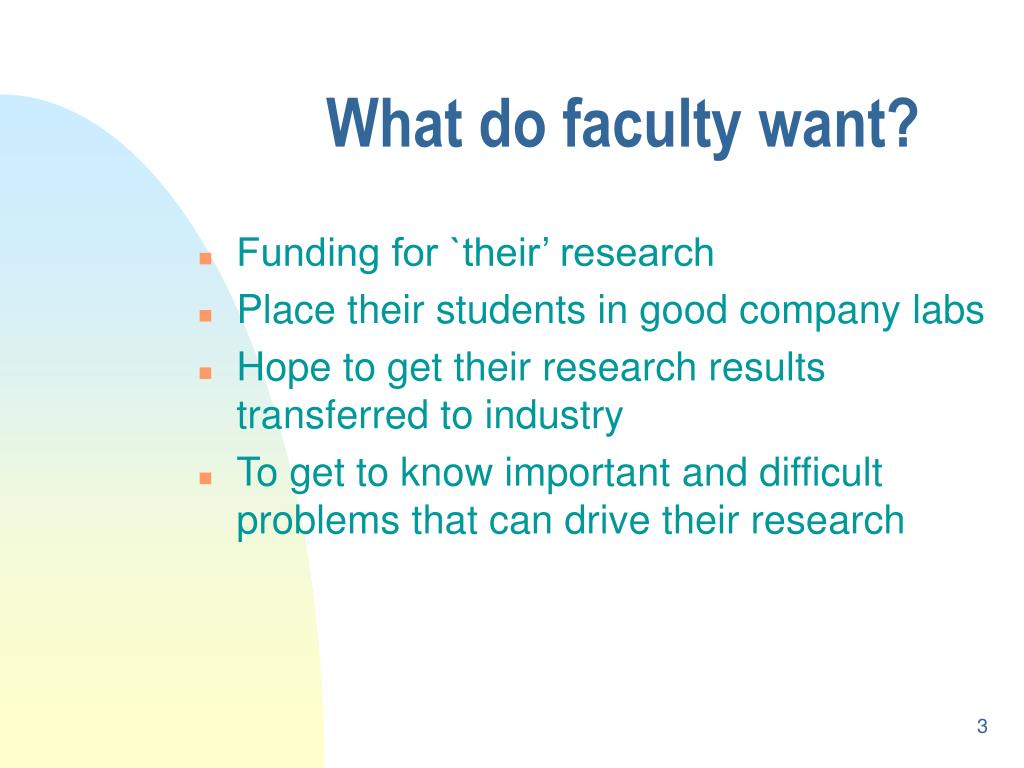 What do faculty want?

- Funding for `their’ research
- Place their students in good company labs
- Hope to get their research results transferred to industry
- To get to know important and difficult problems that can drive their research

3